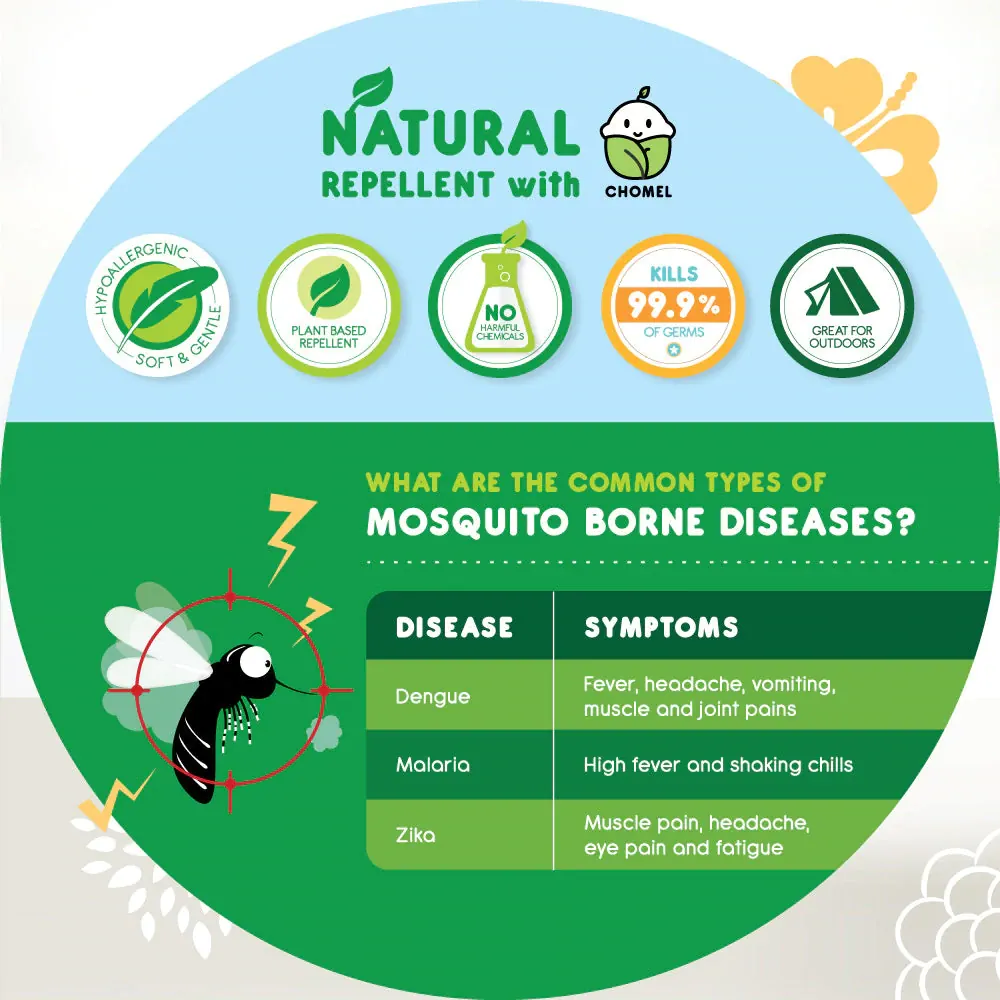 NATURAL REPELLENT with CHOMEL

HYPOALLERGENIC SOFT & GENTLE

PLANT BASED REPELLENT

NO HARMFUL CHEMICALS

KILLS 99.9% OF GERMS

GREAT FOR OUTDOORS

WHAT ARE THE COMMON TYPES OF MOSQUITO BORNE DISEASES?

| DISEASE | SYMPTOMS |
|---|---|
| Dengue | Fever, headache, vomiting, muscle and joint pains |
| Malaria | High fever and shaking chills |
| Zika | Muscle pain, headache, eye pain and fatigue |